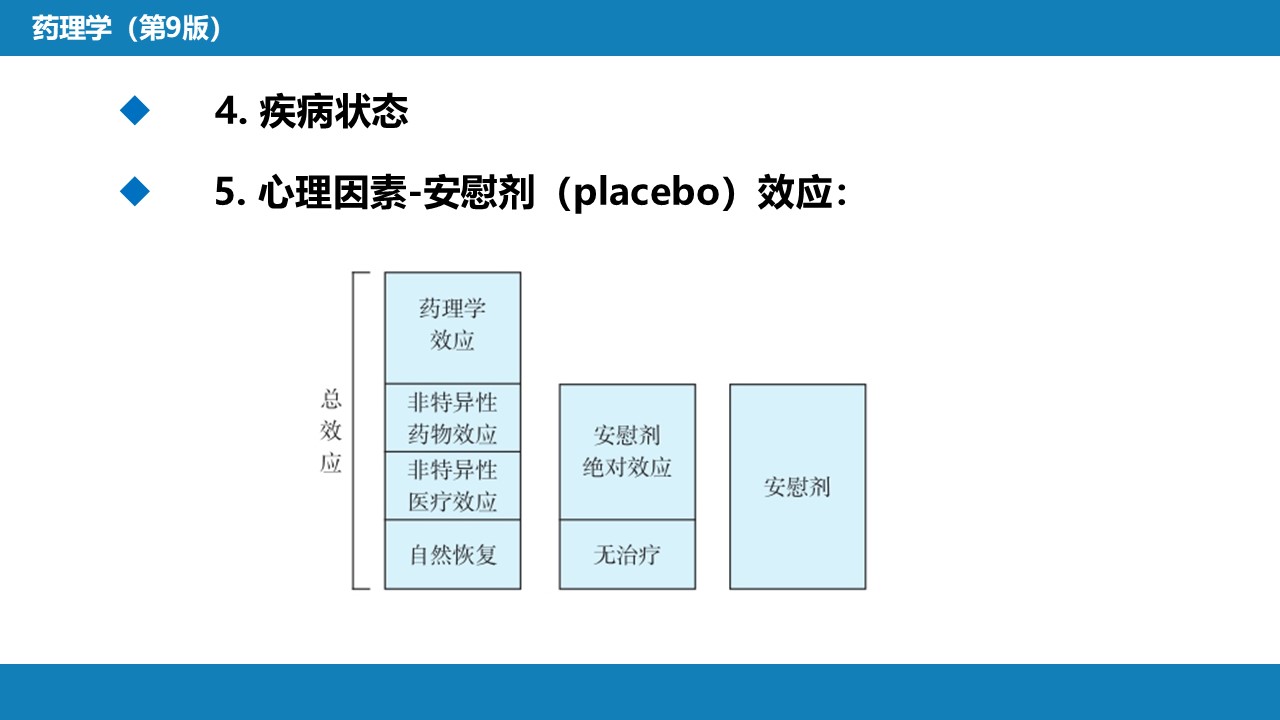 药理学（第9版）

4. 疾病状态

5. 心理因素-安慰剂（placebo）效应：

总效应

药理学效应

非特异性药物效应

非特异性医疗效应

自然恢复

安慰剂绝对效应

无治疗

安慰剂